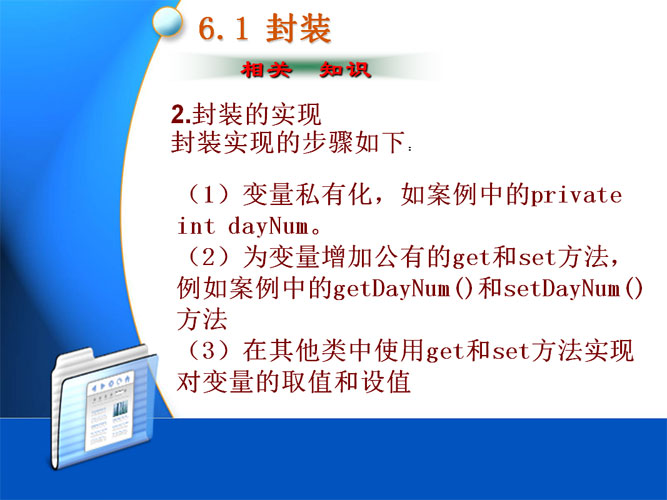 6.1 封装

相关 知识

2.封装的实现
封装实现的步骤如下：

（1）变量私有化，如案例中的private int dayNum。
（2）为变量增加公有的get和set方法，例如案例中的getDayNum()和setDayNum()方法
（3）在其他类中使用get和set方法实现对变量的取值和设值